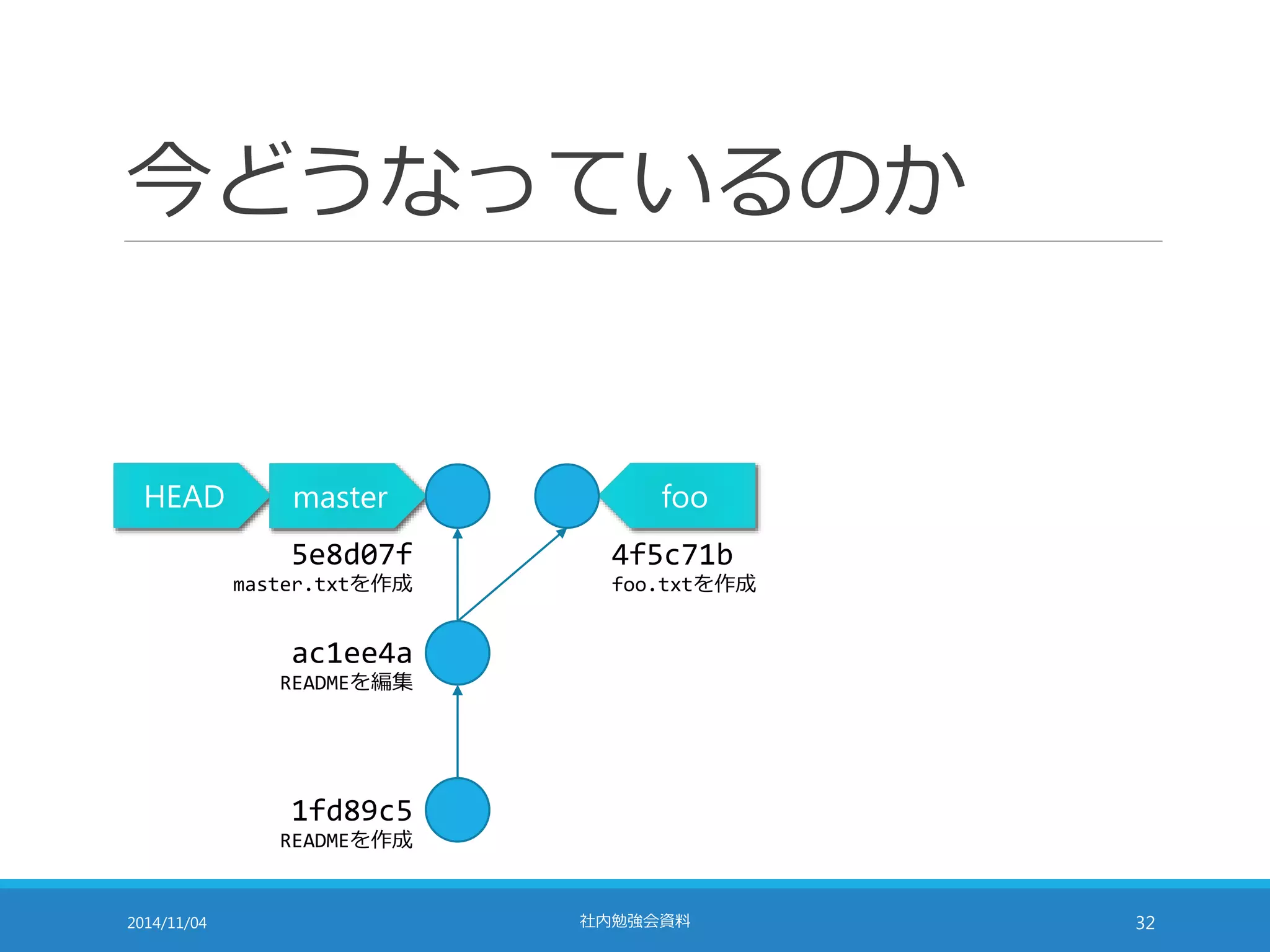 今どうなっているのか

HEAD

master

foo

5e8d07f
master.txtを作成

4f5c71b
foo.txtを作成

ac1ee4a
READMEを編集

1fd89c5
READMEを作成

2014/11/04

社内勉強会資料

32